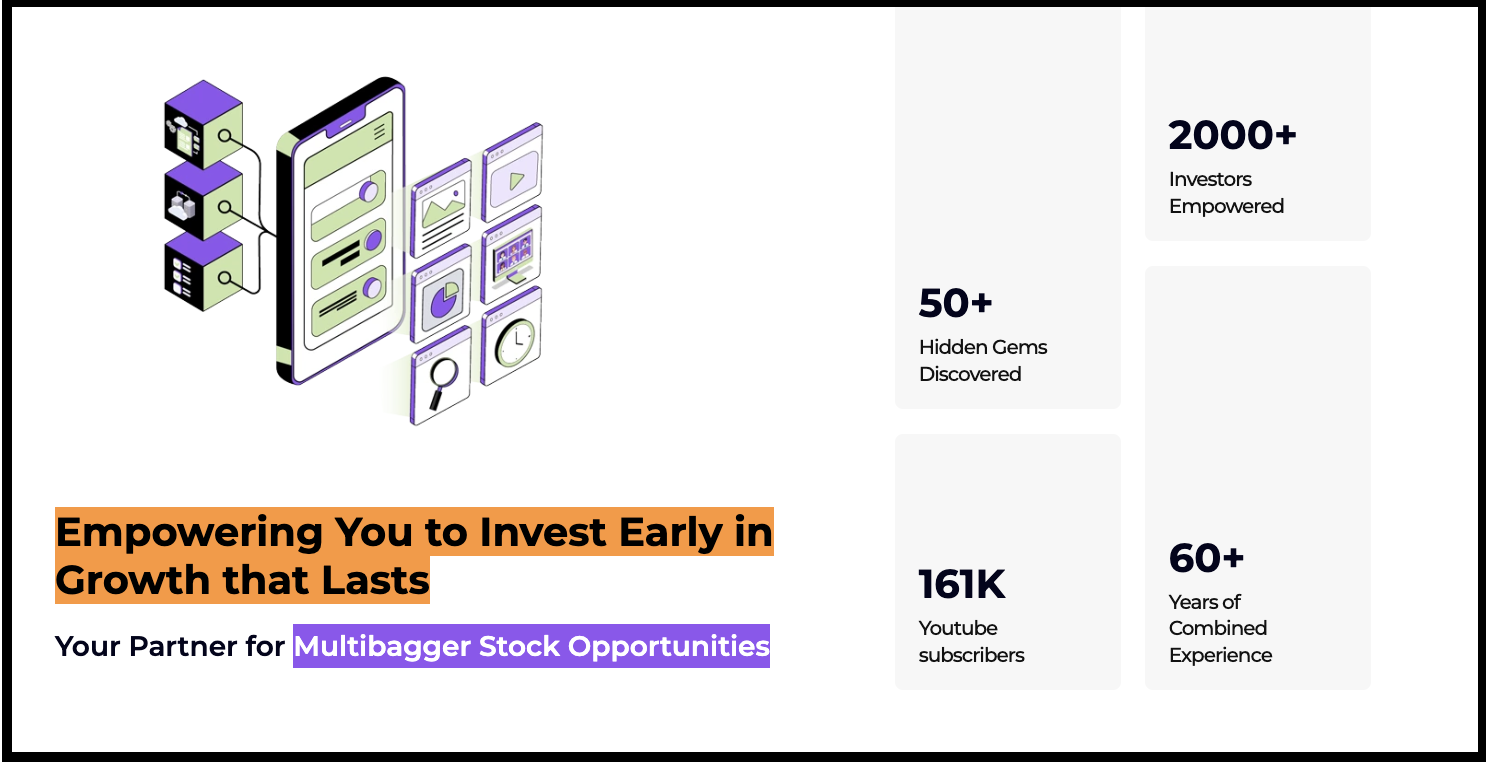 Empowering You to Invest Early in Growth that Lasts

Your Partner for Multibagger Stock Opportunities

50+
Hidden Gems Discovered

161K
Youtube subscribers

2000+
Investors Empowered

60+
Years of Combined Experience